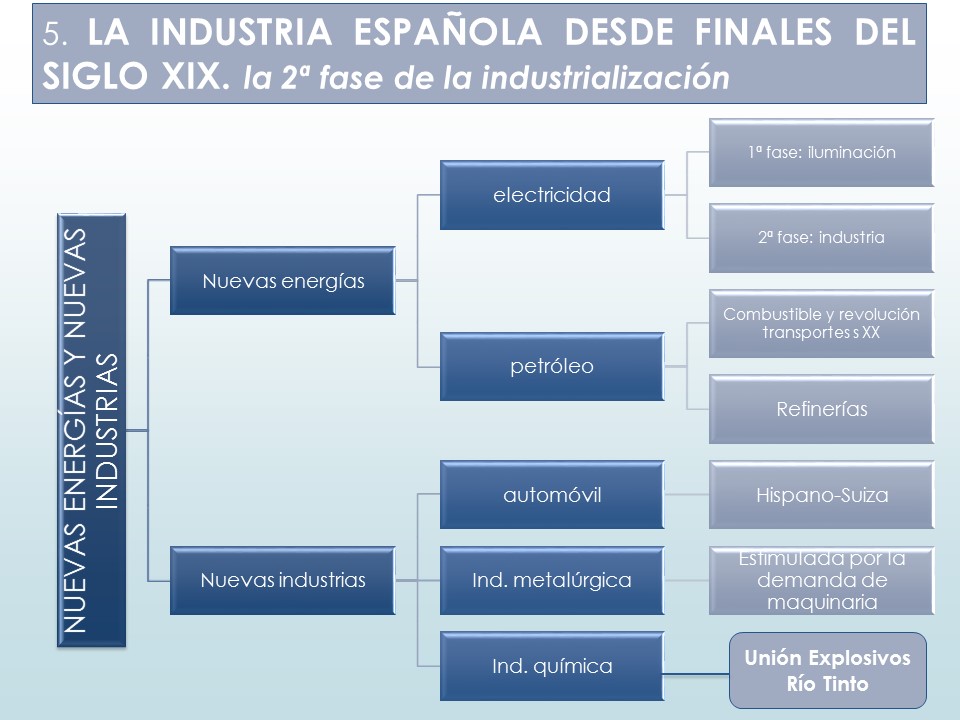 5. LA INDUSTRIA ESPAÑOLA DESDE FINALES DEL SIGLO XIX. la 2ª fase de la industrialización

NUEVAS ENERGÍAS Y NUEVAS INDUSTRIAS

Nuevas energías

electricidad

1ª fase: iluminación

2ª fase: industria

petróleo

Combustible y revolución transportes s XX

Refinerías

Nuevas industrias

automóvil

Hispano-Suiza

Ind. metalúrgica

Estimulada por la demanda de maquinaria

Ind. química

Unión Explosivos Río Tinto